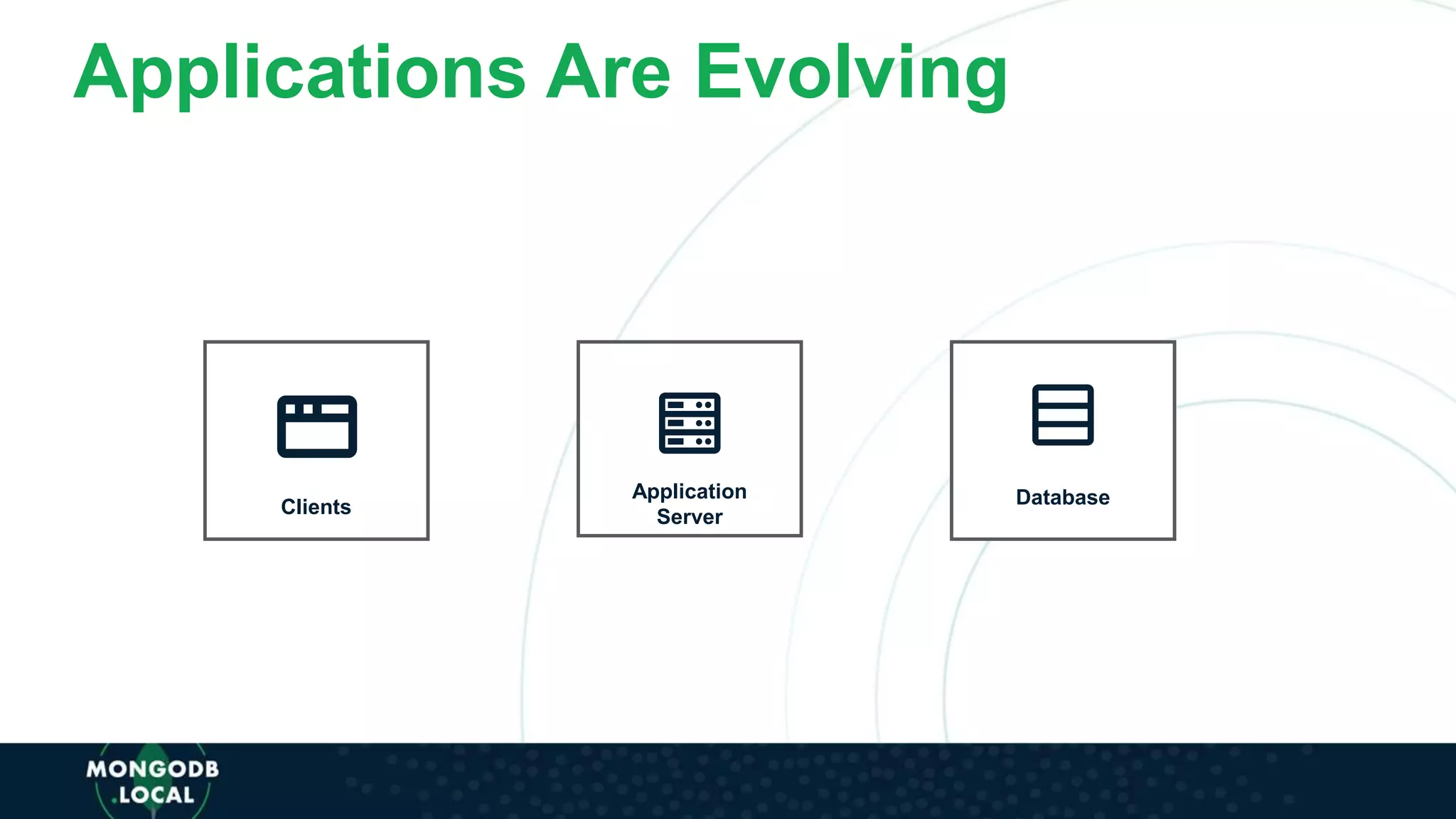 Applications Are Evolving

Clients

Application Server

Database

MONGODB .LOCAL